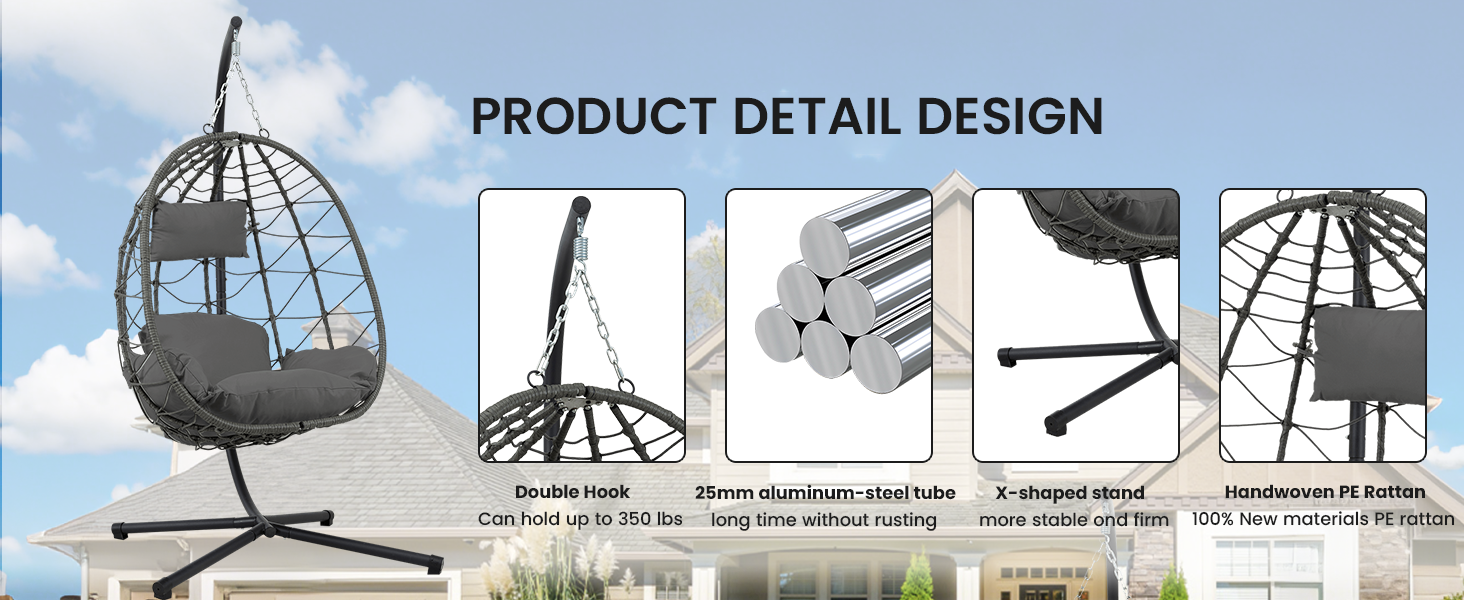 PRODUCT DETAIL DESIGN

Double Hook
Can hold up to 350 lbs

25mm aluminum-steel tube
long time without rusting

X-shaped stand
more stable ond firm

Handwoven PE Rattan
100% New materials PE rattan